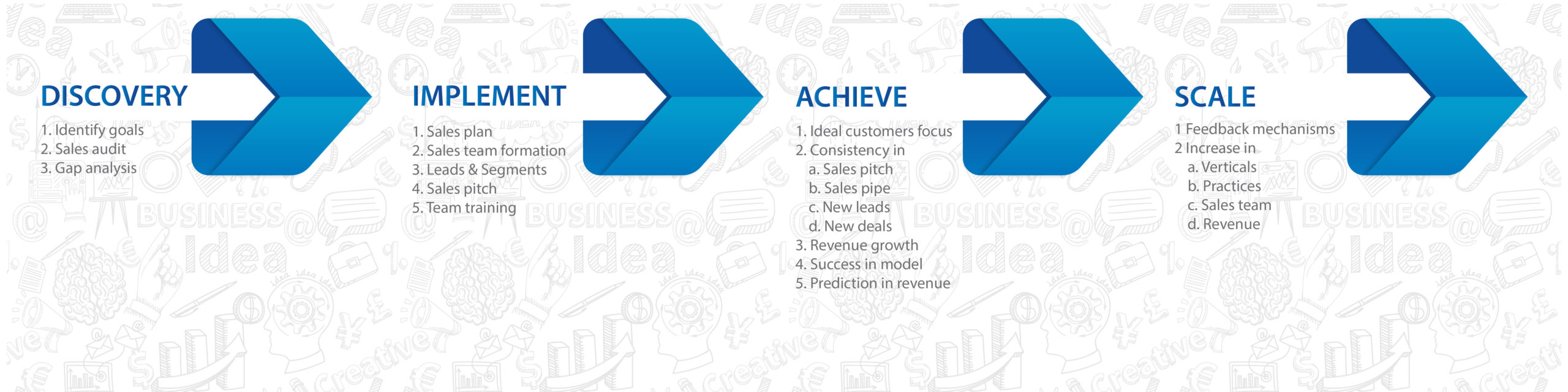 DISCOVERY

1. Identify goals
2. Sales audit
3. Gap analysis

IMPLEMENT

1. Sales plan
2. Sales team formation
3. Leads & Segments
4. Sales pitch
5. Team training

ACHIEVE

1. Ideal customers focus
2. Consistency in
a. Sales pitch
b. Sales pipe
c. New leads
d. New deals
3. Revenue growth
4. Success in model
5. Prediction in revenue

SCALE

1 Feedback mechanisms
2 Increase in
a. Verticals
b. Practices
c. Sales team
d. Revenue